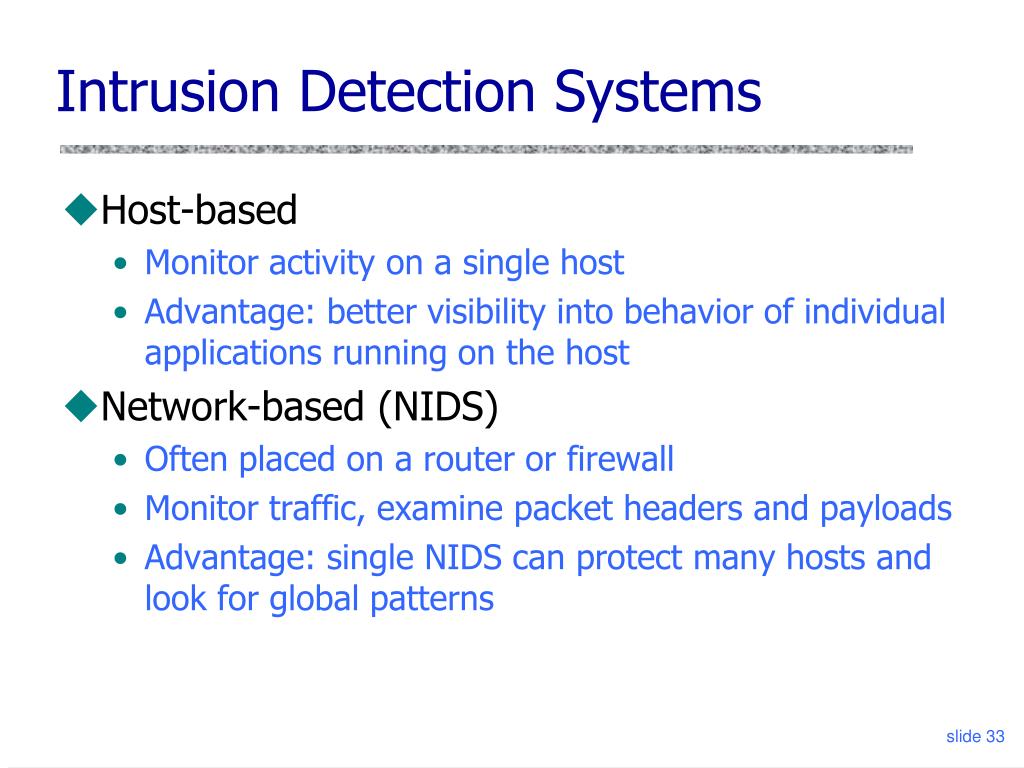 Intrusion Detection Systems

◆Host-based
• Monitor activity on a single host
• Advantage: better visibility into behavior of individual applications running on the host

◆Network-based (NIDS)
• Often placed on a router or firewall
• Monitor traffic, examine packet headers and payloads
• Advantage: single NIDS can protect many hosts and look for global patterns

slide 33